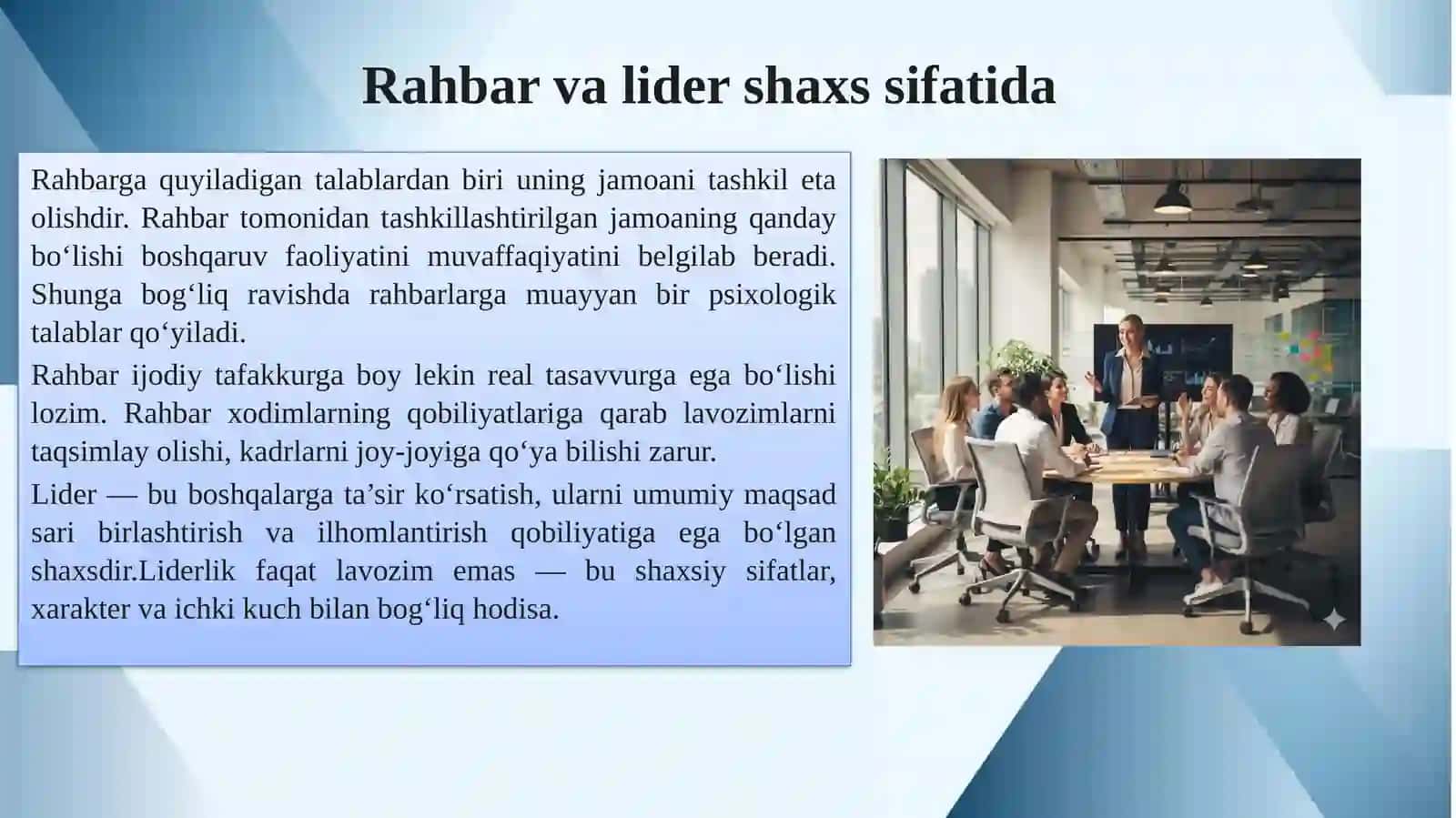 Rahbar va lider shaxs sifatida

Rahbarga quyiladigan talablardan biri uning jamoani tashkil eta olishdir. Rahbar tomonidan tashkillashtirilgan jamoaning qanday bo‘lishi boshqaruv faoliyatini muvaffaqiyatini belgilab beradi. Shunga bog‘liq ravishda rahbarlarga muayyan bir psixologik talablar qo‘yiladi.

Rahbar ijodiy tafakkurga boy lekin real tasavvurga ega bo‘lishi lozim. Rahbar xodimlarning qobiliyatlariga qarab lavozimlarni taqsimlay olishi, kadrlarni joy-joyiga qo‘ya bilishi zarur.

Lider — bu boshqalarga ta’sir ko‘rsatish, ularni umumiy maqsad sari birlashtirish va ilhomlantirish qobiliyatiga ega bo‘lgan shaxsdir.Liderlik faqat lavozim emas — bu shaxsiy sifatlar, xarakter va ichki kuch bilan bog‘liq hodisa.